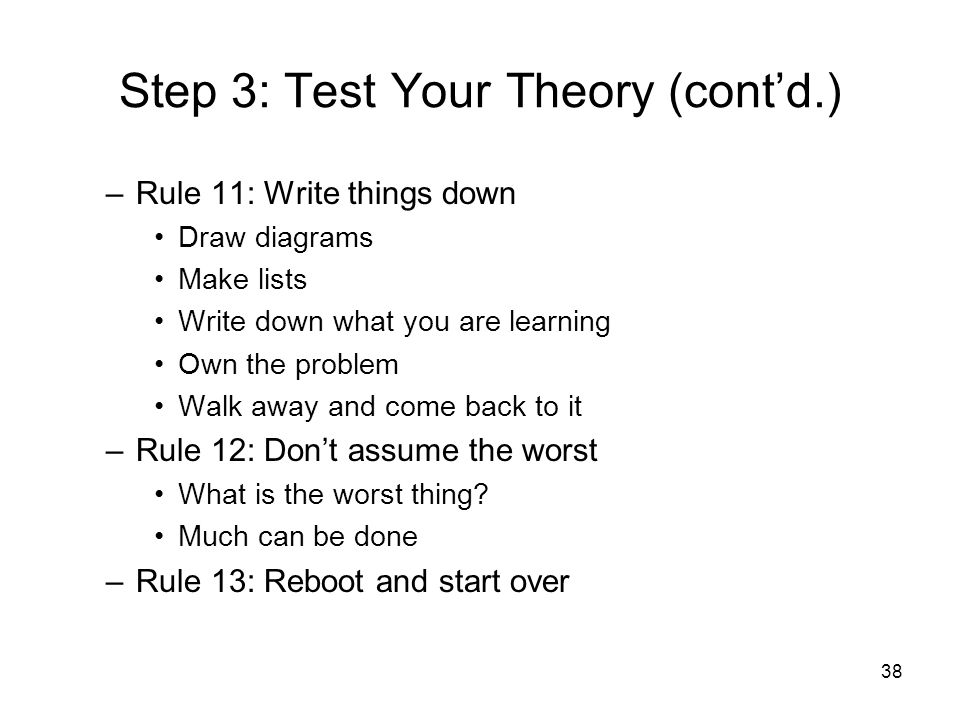 Step 3: Test Your Theory (cont’d.)

– Rule 11: Write things down
• Draw diagrams
• Make lists
• Write down what you are learning
• Own the problem
• Walk away and come back to it
– Rule 12: Don’t assume the worst
• What is the worst thing?
• Much can be done
– Rule 13: Reboot and start over

38